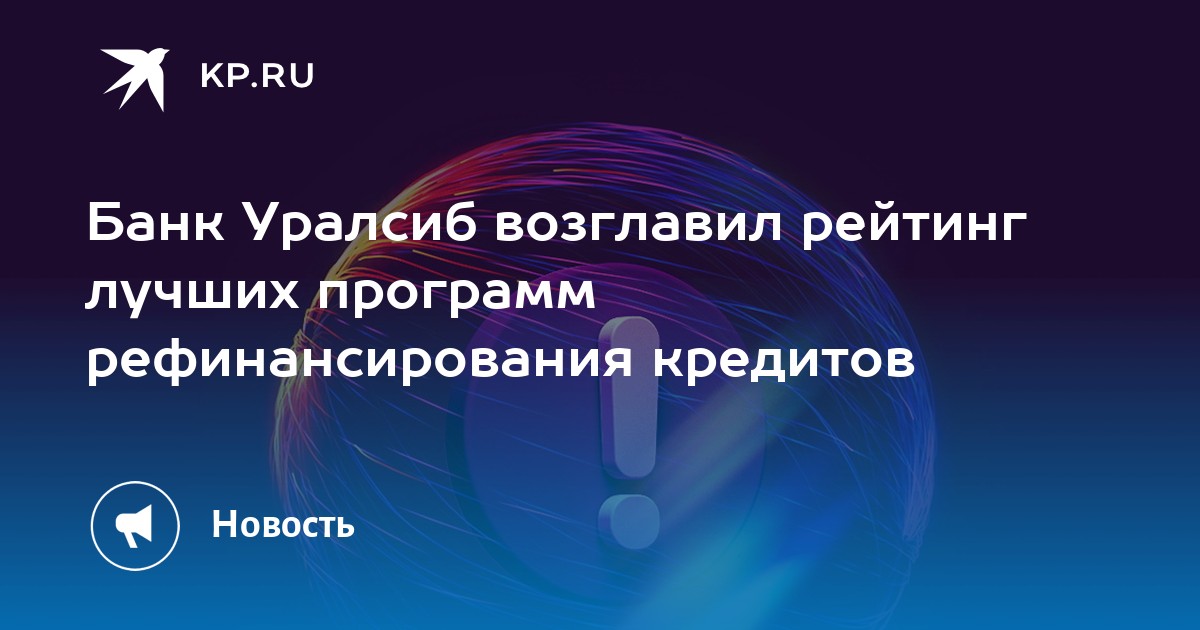 KP.RU

Банк Уралсиб возглавил рейтинг лучших программ рефинансирования кредитов

Новость